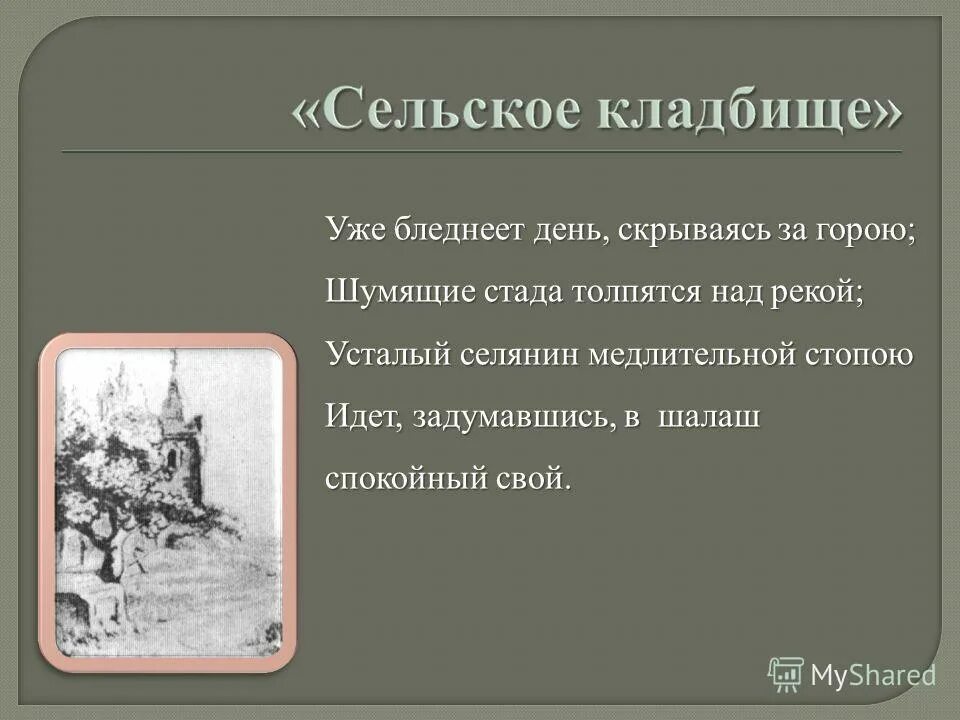 «Сельское кладбище»

Уже бледнеет день, скрываясь за горою;
Шумящие стада толпятся над рекой;
Усталый селянин медлительной стопою
Идет, задумавшись, в шалаш
спокойный свой.

MyShared